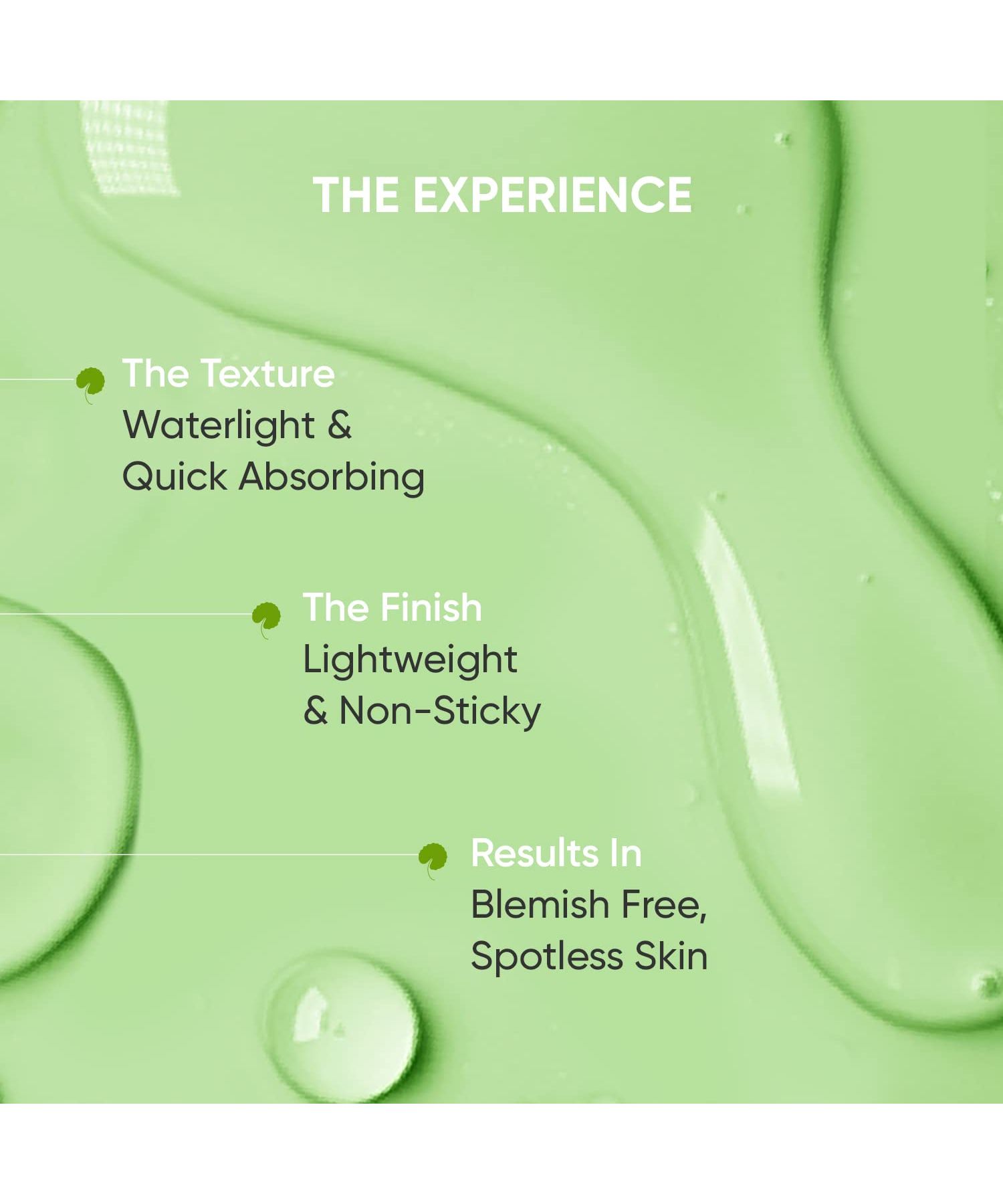 THE EXPERIENCE

The Texture
Waterlight & Quick Absorbing

The Finish
Lightweight & Non-Sticky

Results In
Blemish Free, Spotless Skin